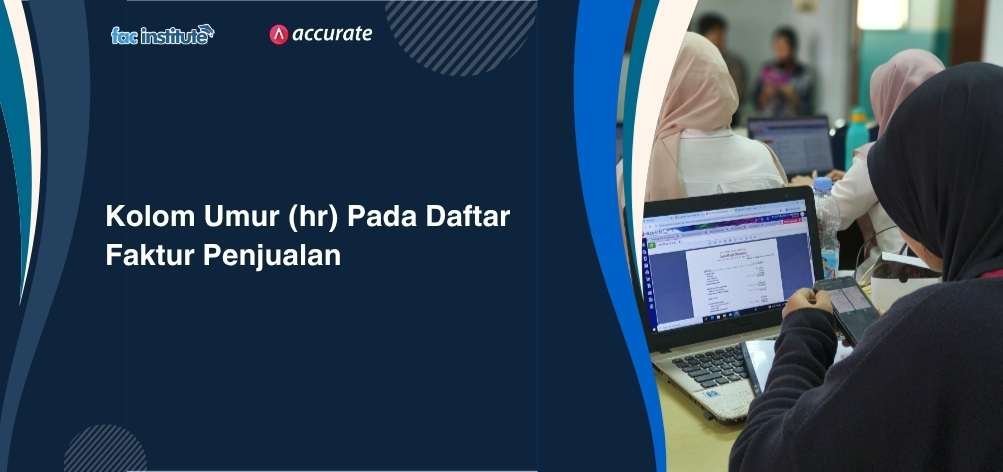 fac institute

accurate

Kolom Umur (hr) Pada Daftar Faktur Penjualan